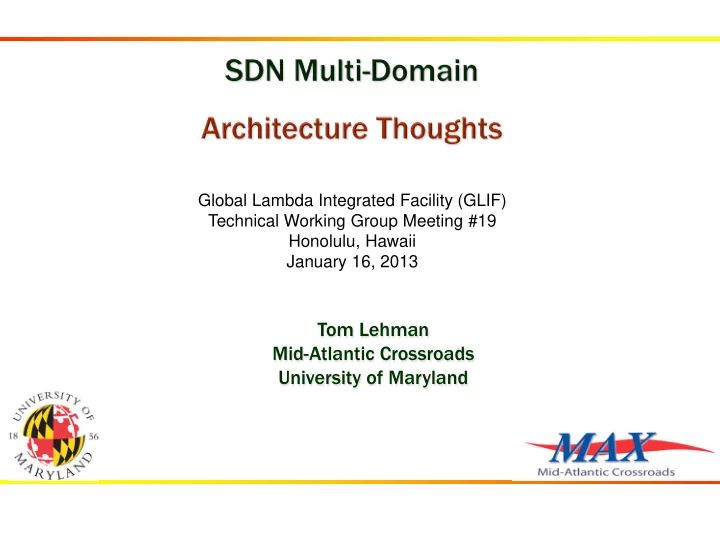 SDN Multi-Domain

Architecture Thoughts

Global Lambda Integrated Facility (GLIF)
Technical Working Group Meeting #19
Honolulu, Hawaii
January 16, 2013

Tom Lehman
Mid-Atlantic Crossroads
University of Maryland

UNIVERSITY OF MARYLAND 18 56

MAX
Mid-Atlantic Crossroads